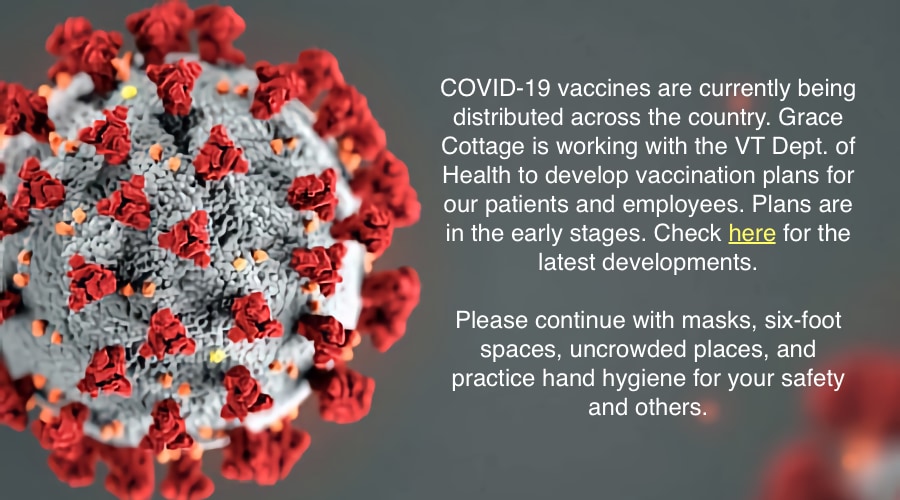 COVID-19 vaccines are currently being distributed across the country. Grace Cottage is working with the VT Dept. of Health to develop vaccination plans for our patients and employees. Plans are in the early stages. Check here for the latest developments.

Please continue with masks, six-foot spaces, uncrowded places, and practice hand hygiene for your safety and others.